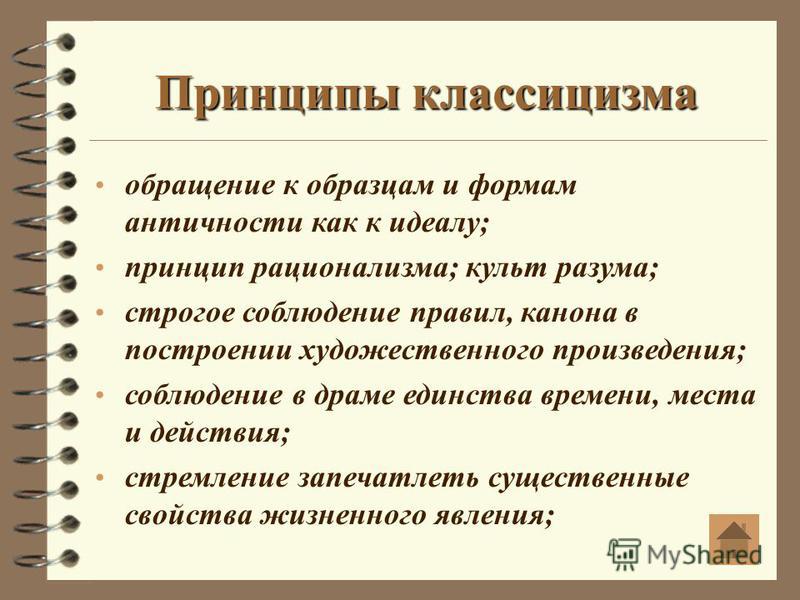 Принципы классицизма

• обращение к образцам и формам античности как к идеалу;
• принцип рационализма; культ разума;
• строгое соблюдение правил, канона в построении художественного произведения;
• соблюдение в драме единства времени, места и действия;
• стремление запечатлеть существенные свойства жизненного явления;

MyShared